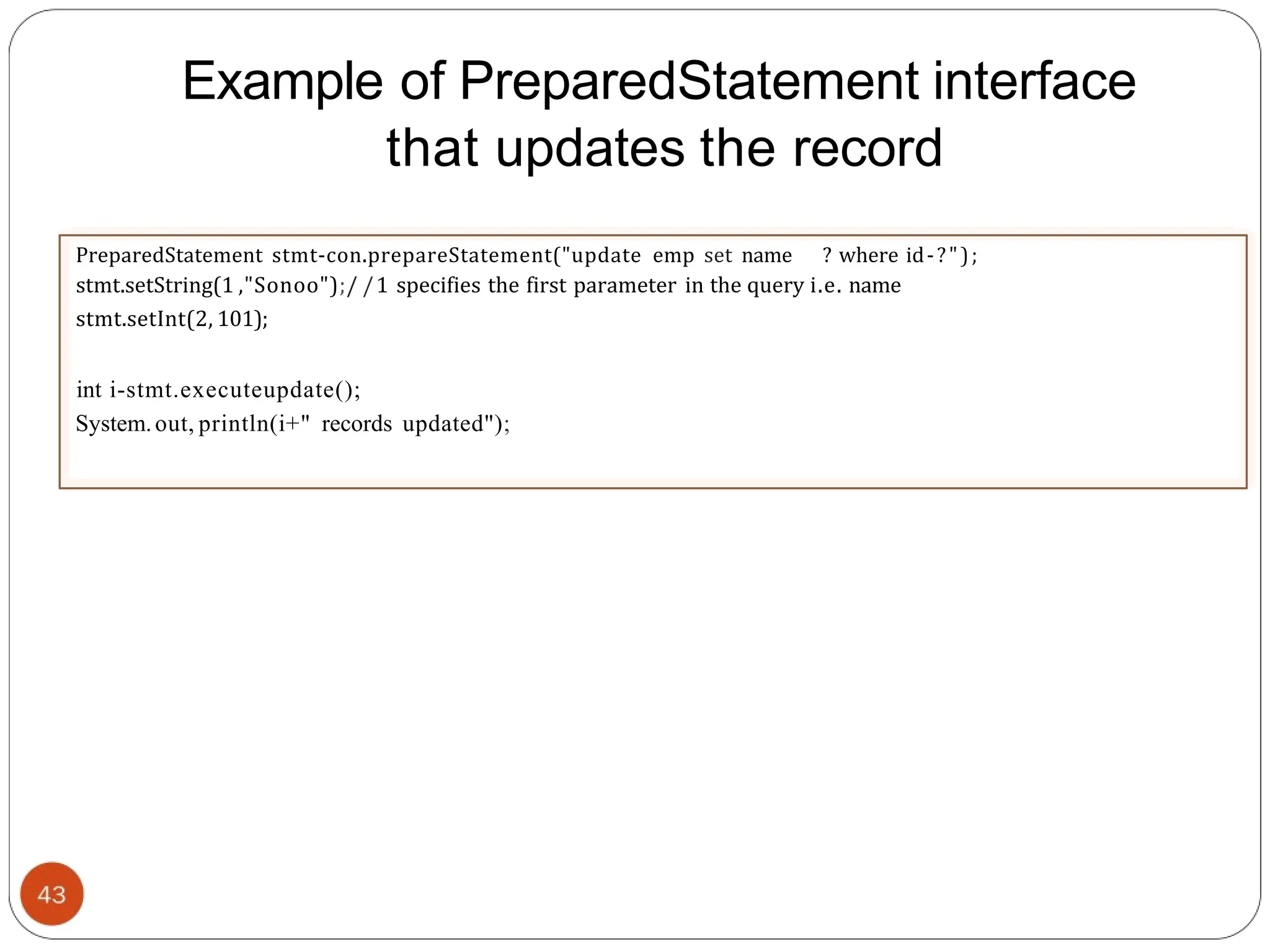 Example of PreparedStatement interface that updates the record

PreparedStatement stmt-con.prepareStatement("update emp set name ? where id-?");
stmt.setString(1 ,"Sonoo");//1 specifies the first parameter in the query i.e. name
stmt.setInt(2, 101);

int i-stmt.executeupdate();
System. out, println(i+" records updated");

43